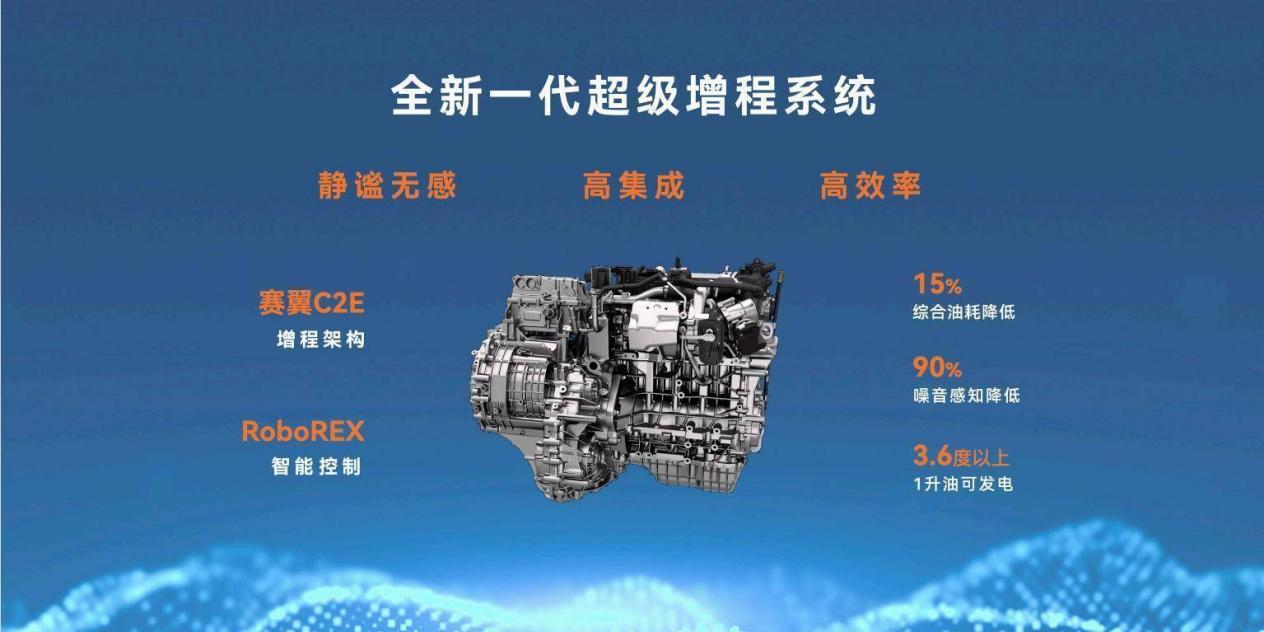 全新一代超级增程系统

静谧无感

高集成

高效率

赛翼C2E
增程架构

RoboREX
智能控制

15%
综合油耗降低

90%
噪音感知降低

3.6度以上
1升油可发电